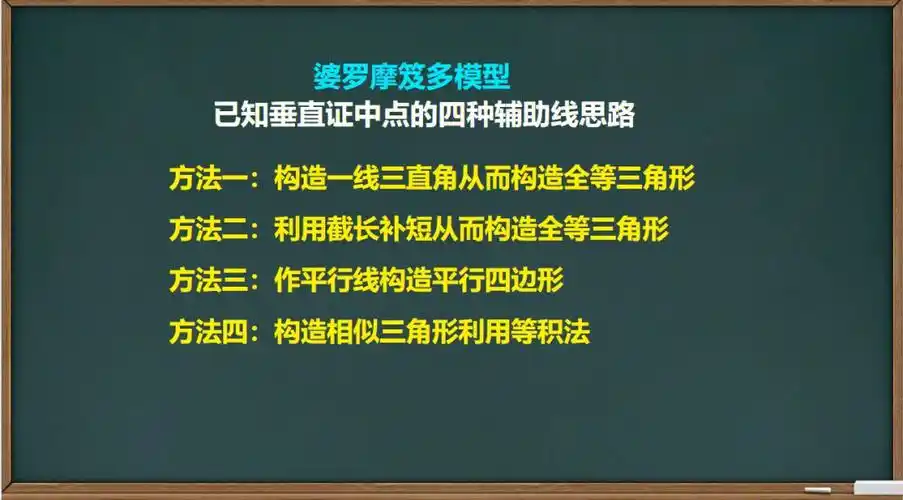 婆罗摩笈多模型
已知垂直证中点的四种辅助线思路

方法一：构造一线三直角从而构造全等三角形

方法二：利用截长补短从而构造全等三角形

方法三：作平行线构造平行四边形

方法四：构造相似三角形利用等积法